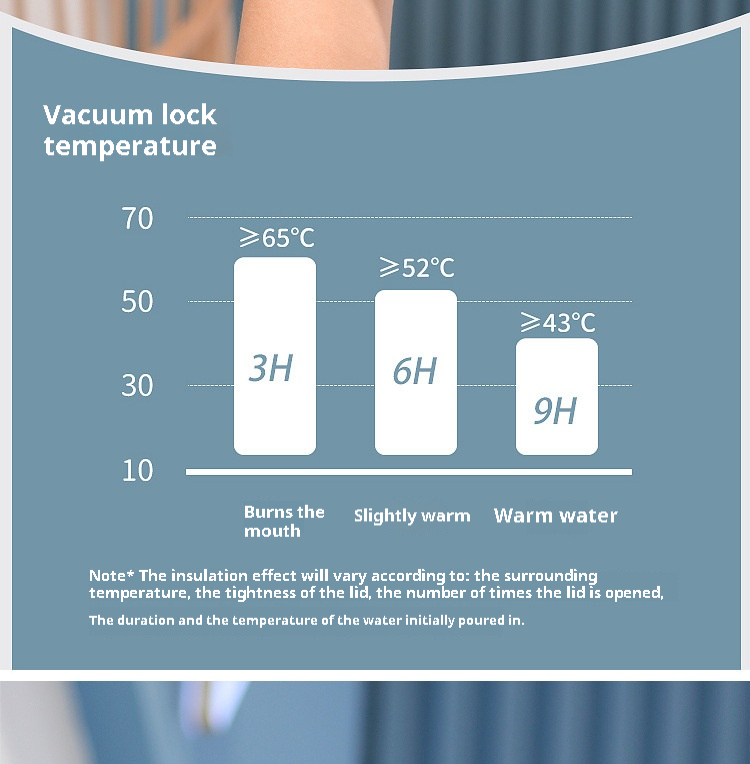 Vacuum lock temperature

70

50

30

10

≥65°C

3H

≥52°C

6H

≥43°C

9H

Burns the mouth

Slightly warm

Warm water

Note* The insulation effect will vary according to: the surrounding temperature, the tightness of the lid, the number of times the lid is opened,

The duration and the temperature of the water initially poured in.